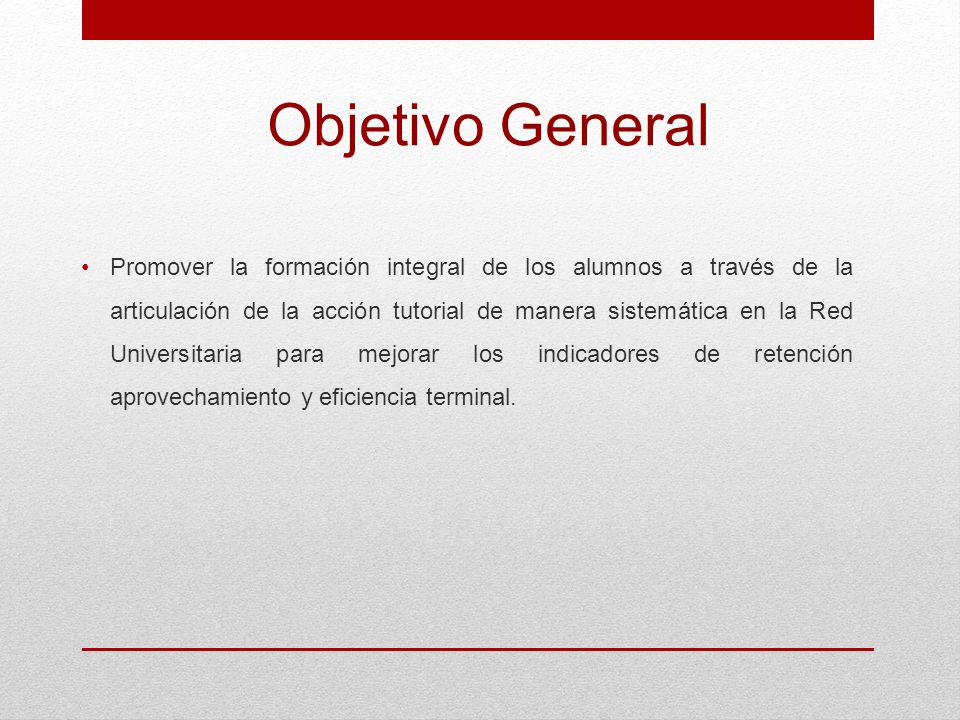 Objetivo General

• Promover la formación integral de los alumnos a través de la articulación de la acción tutorial de manera sistemática en la Red Universitaria para mejorar los indicadores de retención aprovechamiento y eficiencia terminal.